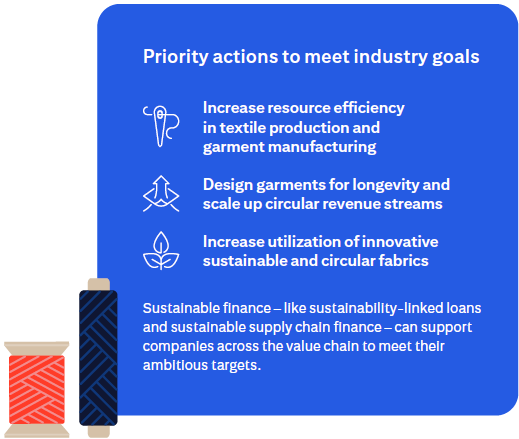 Priority actions to meet industry goals

Increase resource efficiency in textile production and garment manufacturing

Design garments for longevity and scale up circular revenue streams

Increase utilization of innovative sustainable and circular fabrics

Sustainable finance – like sustainability-linked loans and sustainable supply chain finance – can support companies across the value chain to meet their ambitious targets.